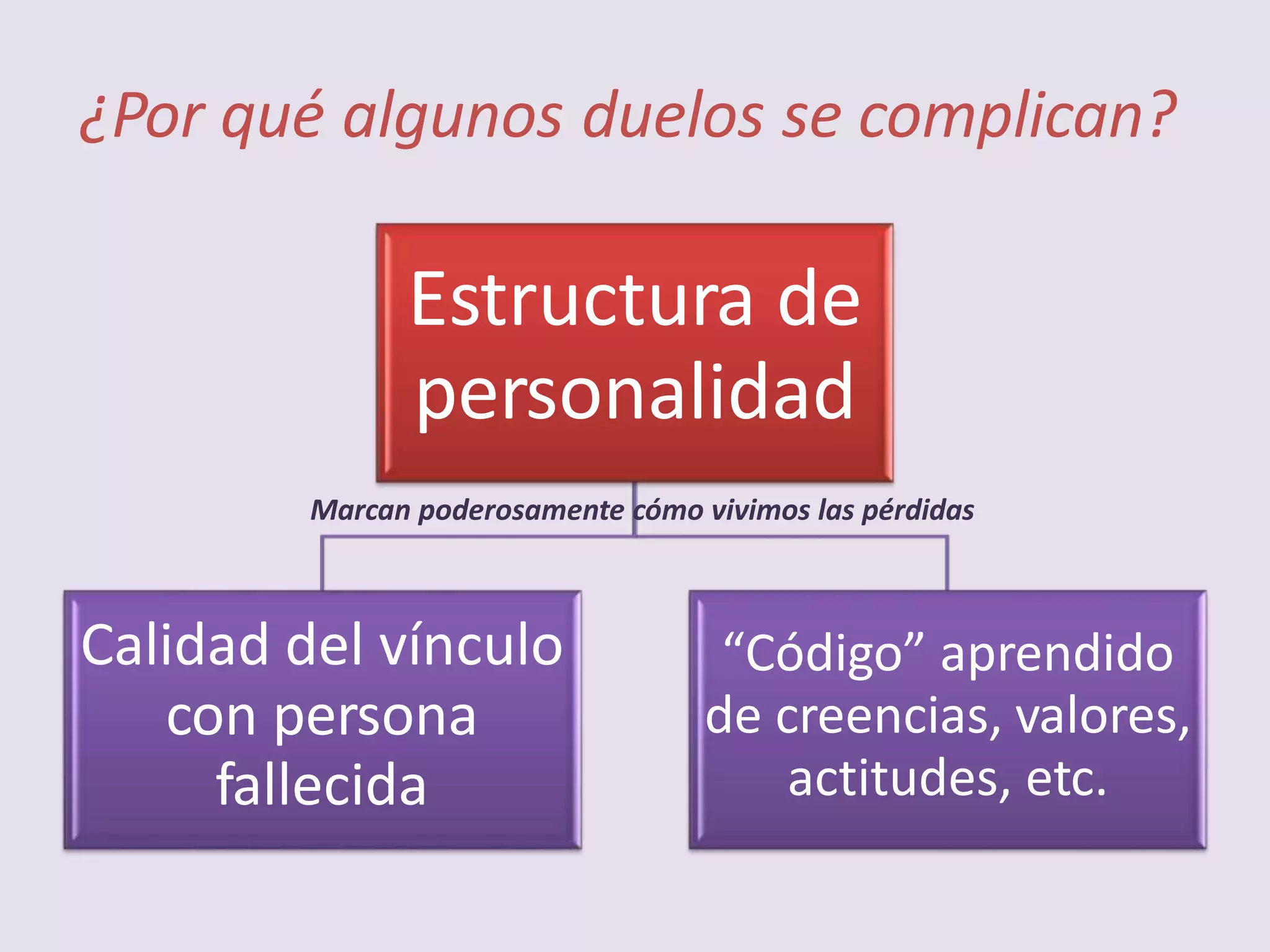 ¿Por qué algunos duelos se complican?

Estructura de personalidad

Marcan poderosamente cómo vivimos las pérdidas

Calidad del vínculo con persona fallecida

“Código” aprendido de creencias, valores, actitudes, etc.